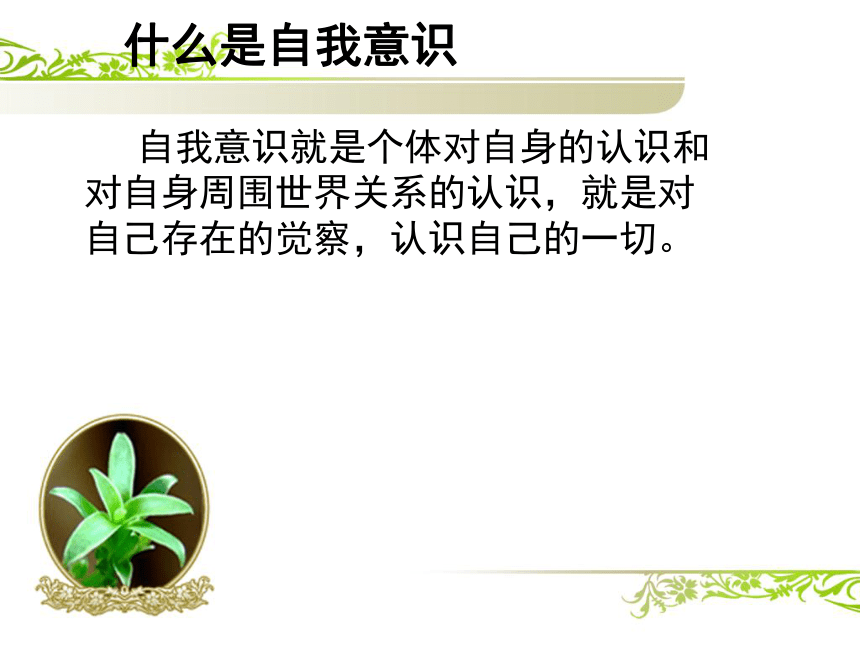 什么是自我意识

自我意识就是个体对自身的认识和对自身周围世界关系的认识，就是对自己存在的觉察，认识自己的一切。